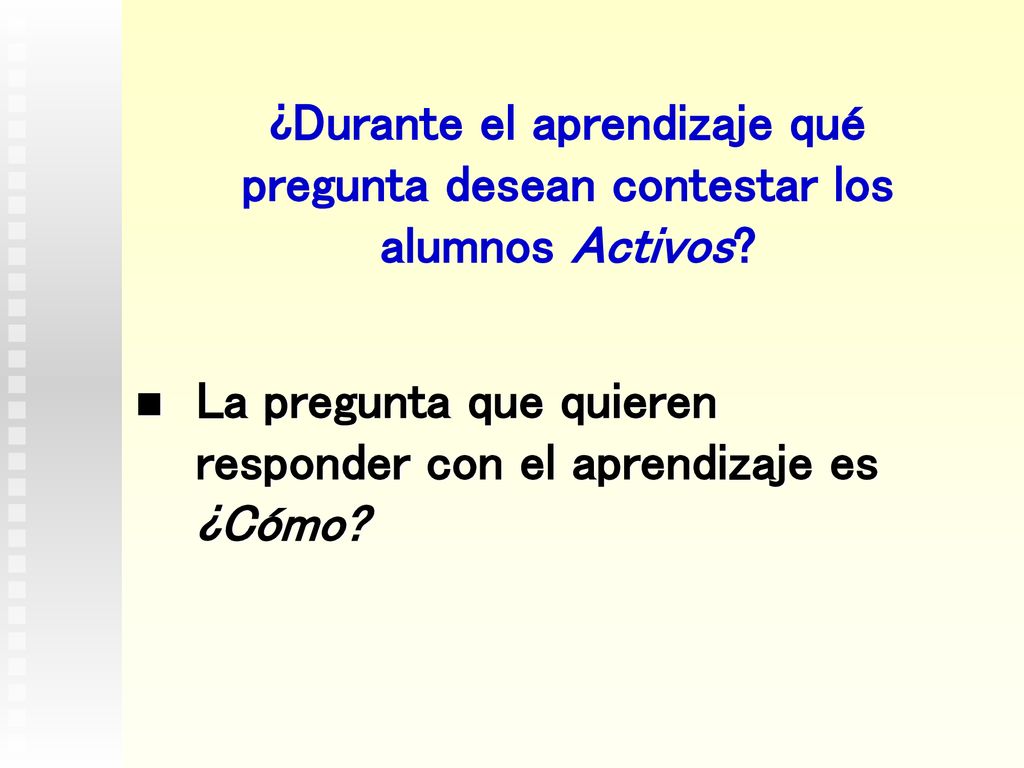 ¿Durante el aprendizaje qué pregunta desean contestar los alumnos Activos?

La pregunta que quieren responder con el aprendizaje es ¿Cómo?